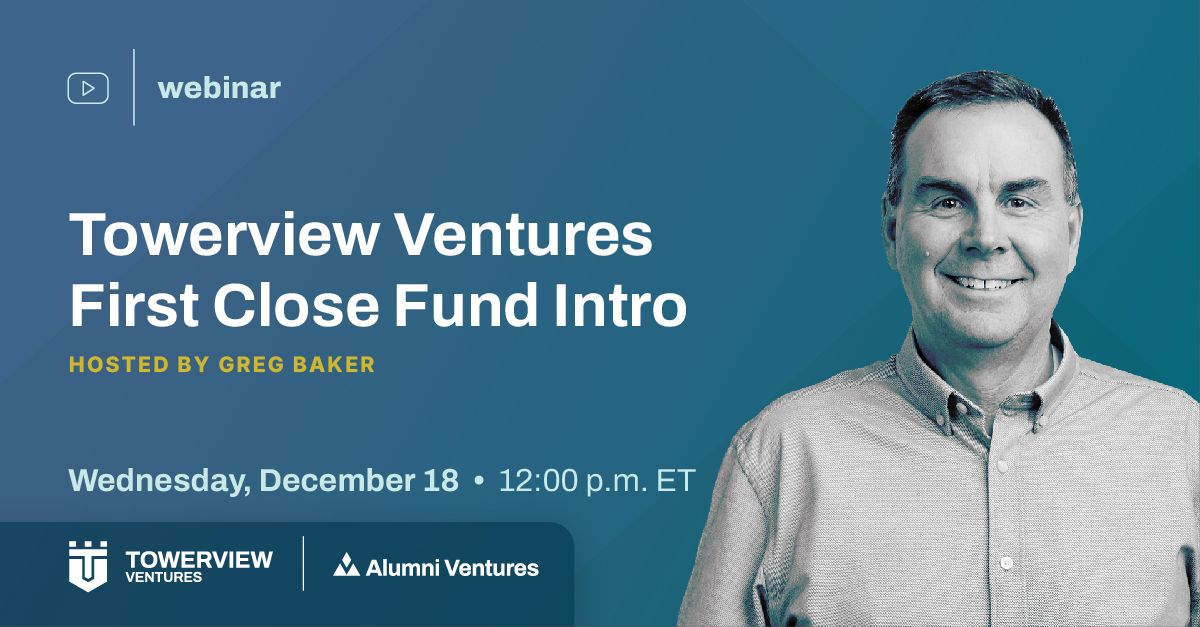 webinar

Towerview Ventures First Close Fund Intro

HOSTED BY GREG BAKER

Wednesday, December 18 • 12:00 p.m. ET

TOWERVIEW VENTURES

Alumni Ventures